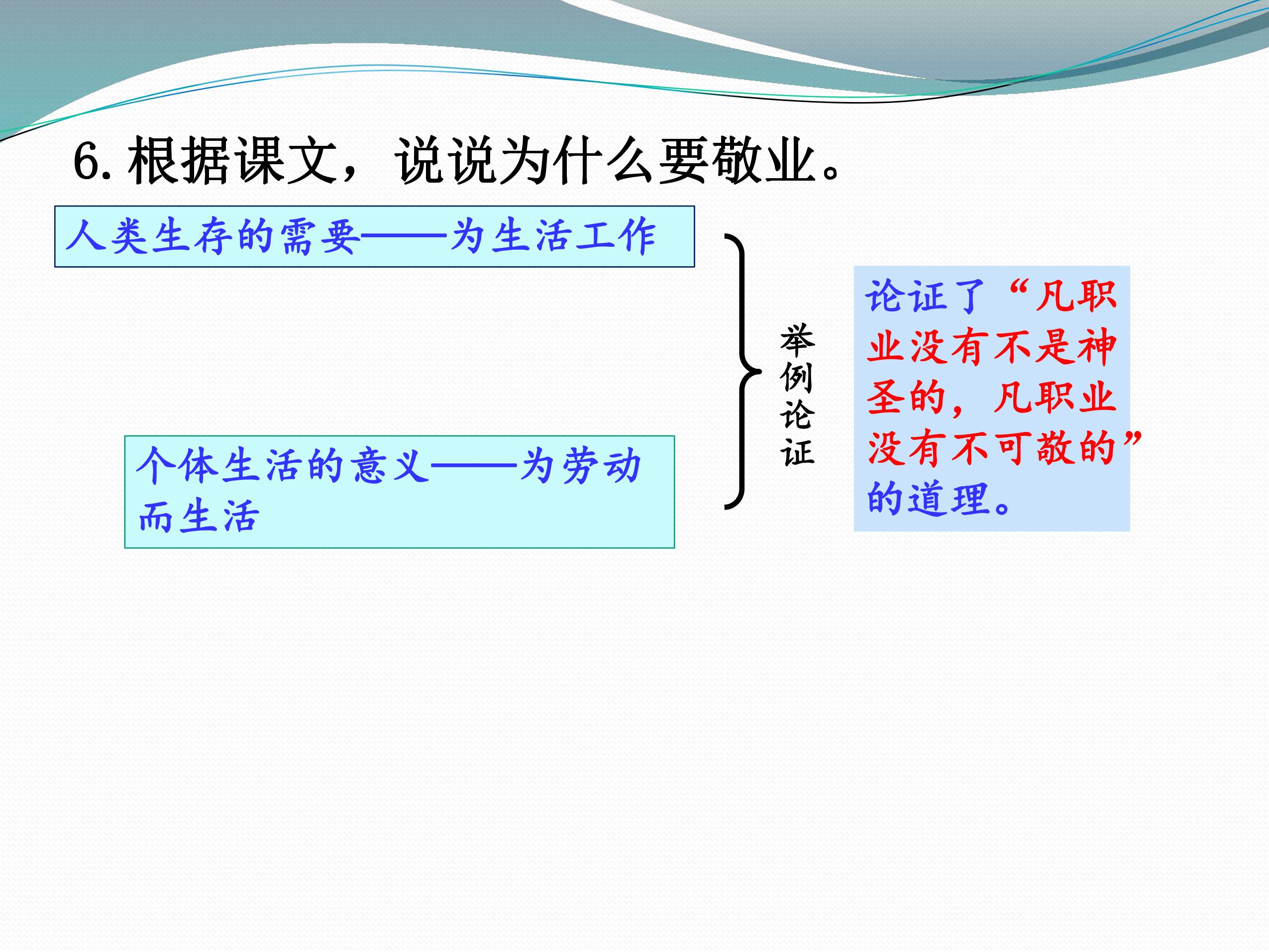 6.根据课文，说说为什么要敬业。

人类生存的需要——为生活工作

个体生活的意义——为劳动而生活

举例论证

论证了“凡职业没有不是神圣的，凡职业没有不可敬的”的道理。